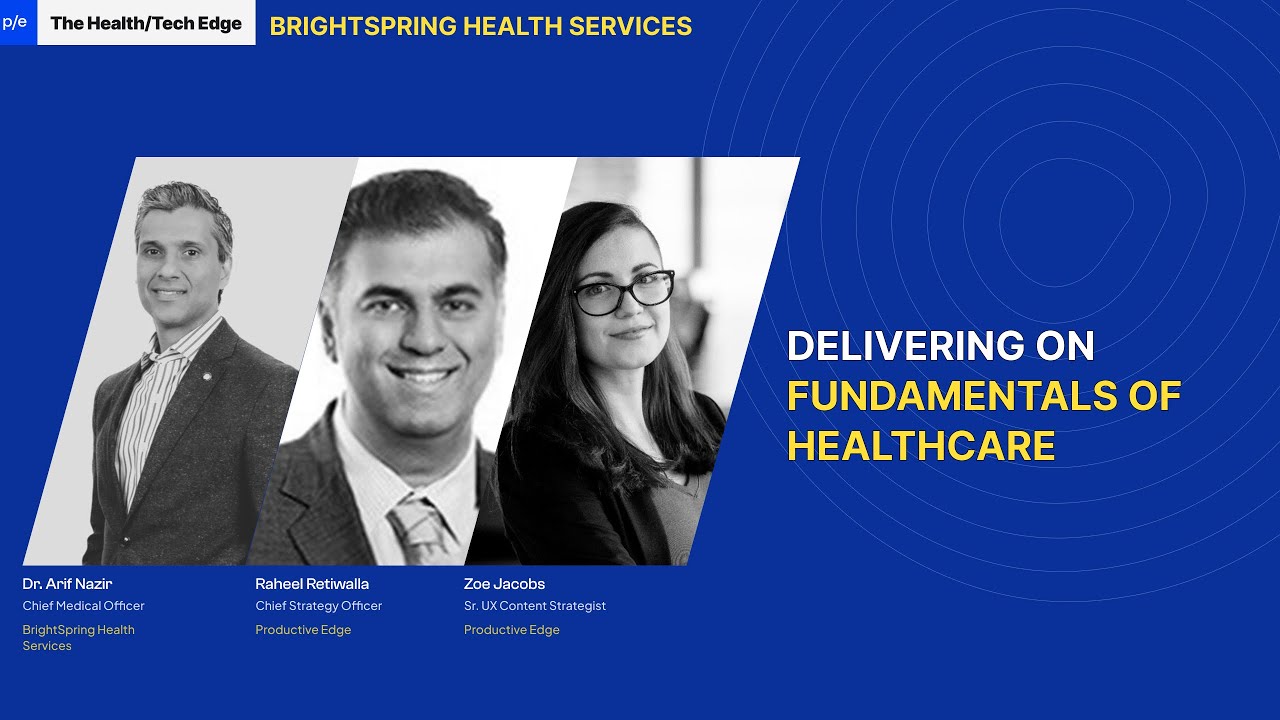 p/e The Health/Tech Edge BRIGHTSPRING HEALTH SERVICES

DELIVERING ON FUNDAMENTALS OF HEALTHCARE

Dr. Arif Nazir
Chief Medical Officer
BrightSpring Health Services

Raheel Retiwalla
Chief Strategy Officer
Productive Edge

Zoe Jacobs
Sr. UX Content Strategist
Productive Edge